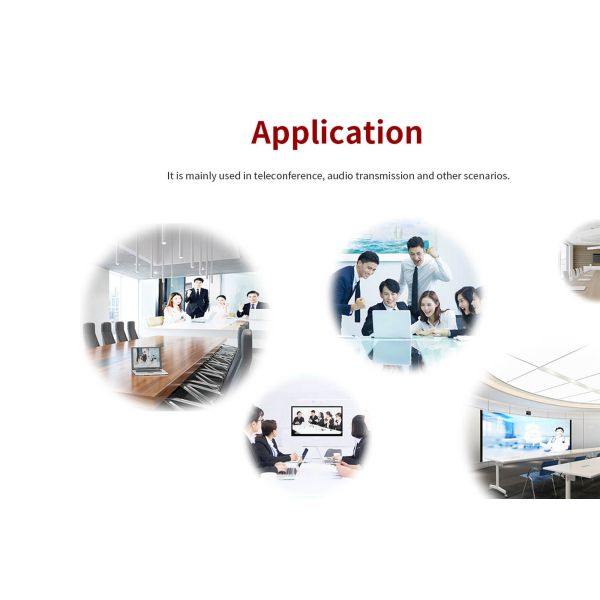 Application

It is mainly used in teleconference, audio transmission and other scenarios.